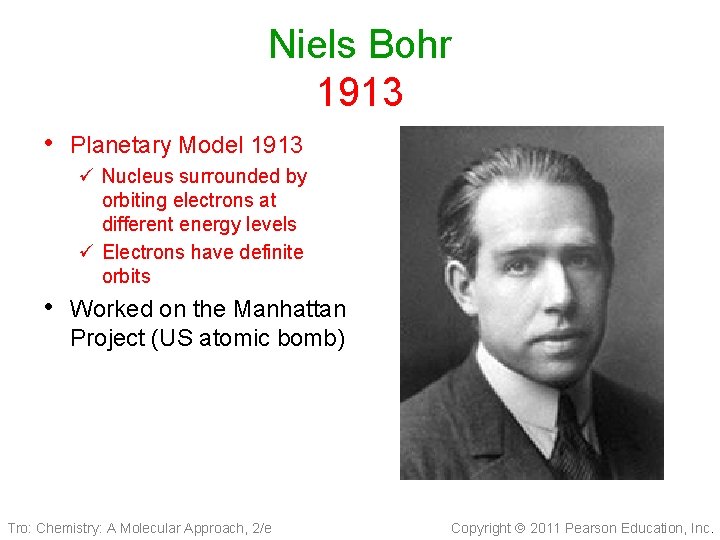 Niels Bohr
1913

• Planetary Model 1913
✓ Nucleus surrounded by orbiting electrons at different energy levels
✓ Electrons have definite orbits

• Worked on the Manhattan Project (US atomic bomb)

Tro: Chemistry: A Molecular Approach, 2/e

Copyright © 2011 Pearson Education, Inc.